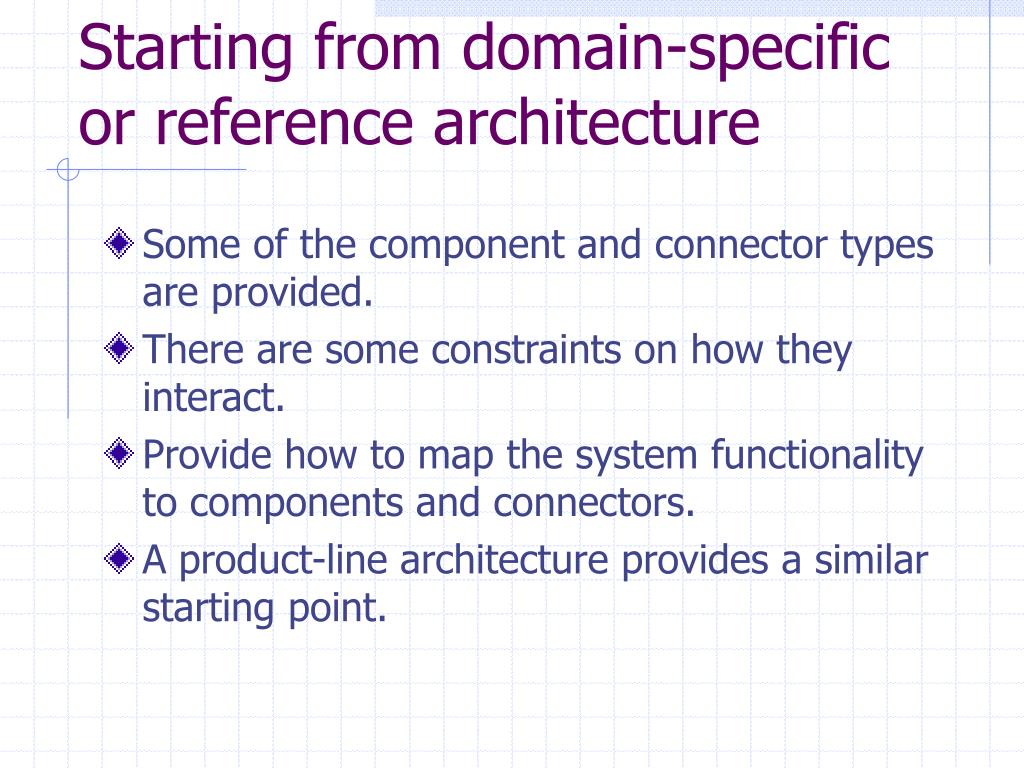 Starting from domain-specific or reference architecture

Some of the component and connector types are provided.

There are some constraints on how they interact.

Provide how to map the system functionality to components and connectors.

A product-line architecture provides a similar starting point.